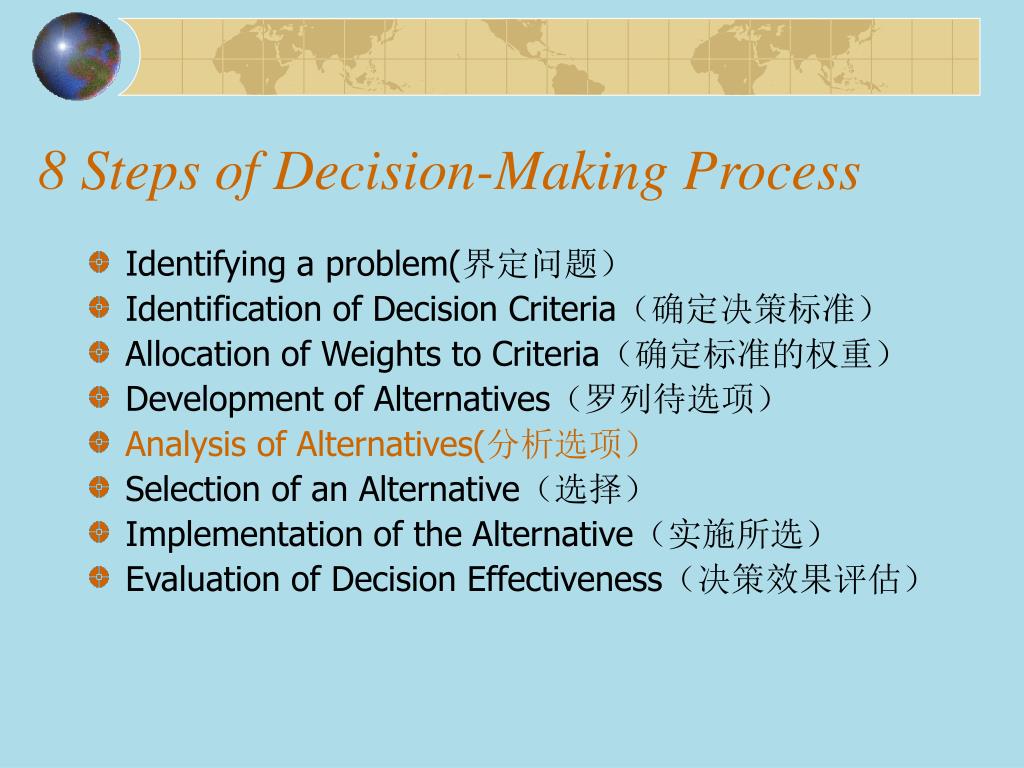 8 Steps of Decision-Making Process

Identifying a problem(界定问题）
Identification of Decision Criteria（确定决策标准）
Allocation of Weights to Criteria（确定标准的权重）
Development of Alternatives（罗列待选项）
Analysis of Alternatives(分析选项）
Selection of an Alternative（选择）
Implementation of the Alternative（实施所选）
Evaluation of Decision Effectiveness（决策效果评估）